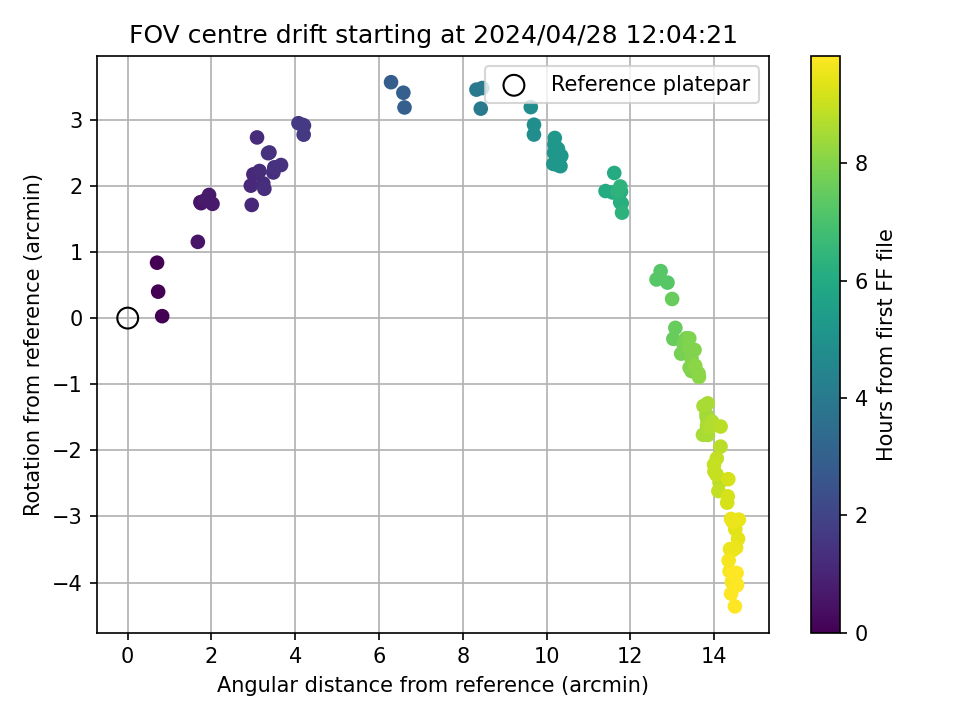 FOV centre drift starting at 2024/04/28 12:04:21

Reference platepar

Rotation from reference (arcmin)

3
2
1
0
−1
−2
−3
−4

0 2 4 6 8 10 12 14

Angular distance from reference (arcmin)

Hours from first FF file

8
6
4
2
0